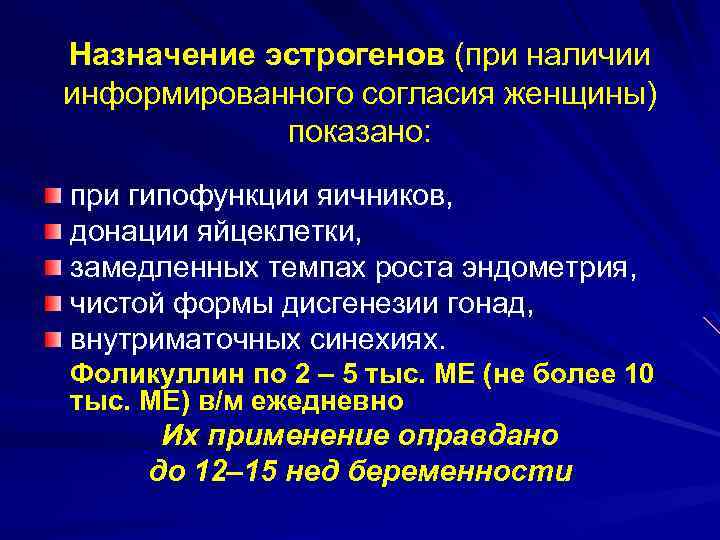 Назначение эстрогенов (при наличии информированного согласия женщины) показано:

при гипофункции яичников,
донации яйцеклетки,
замедленных темпах роста эндометрия,
чистой формы дисгенезии гонад,
внутриматочных синехиях.

Фоликуллин по 2 – 5 тыс. МЕ (не более 10 тыс. МЕ) в/м ежедневно

Их применение оправдано до 12–15 нед беременности